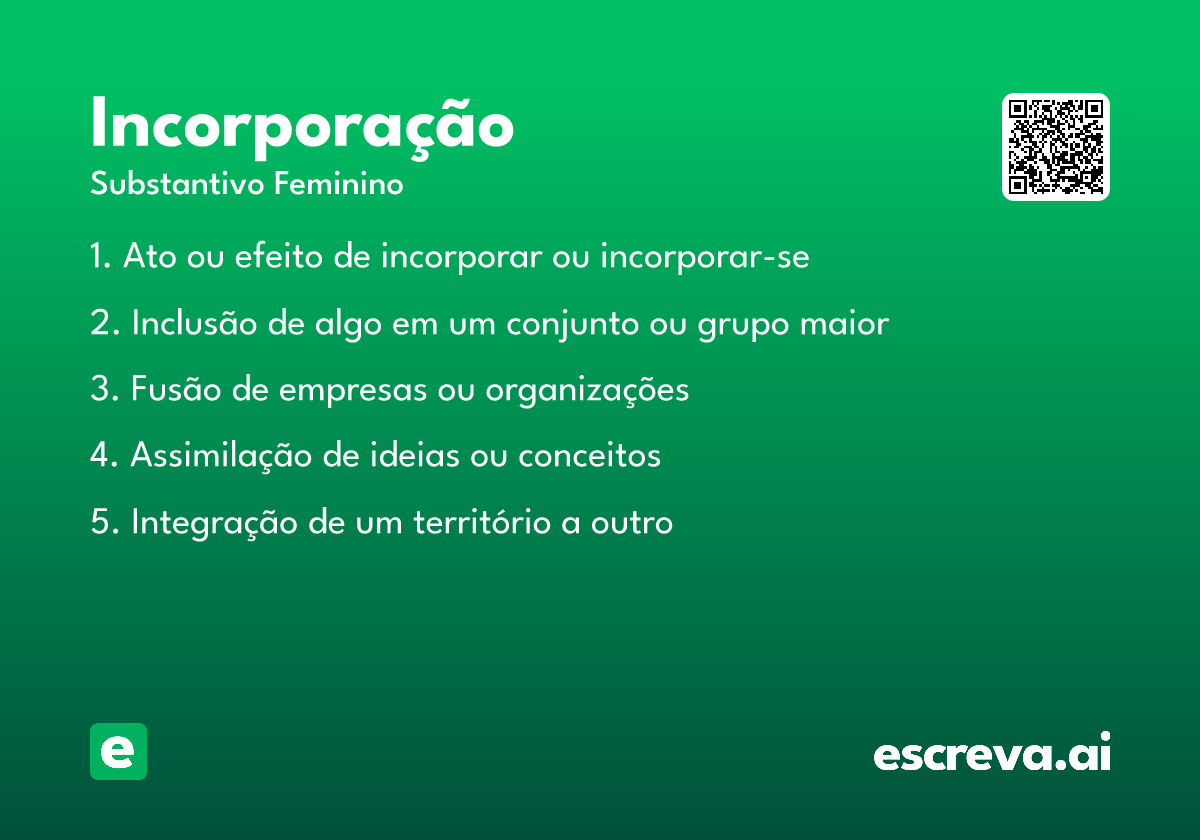 Incorporação
Substantivo Feminino

1. Ato ou efeito de incorporar ou incorporar-se

2. Inclusão de algo em um conjunto ou grupo maior

3. Fusão de empresas ou organizações

4. Assimilação de ideias ou conceitos

5. Integração de um território a outro

e

escreva.ai